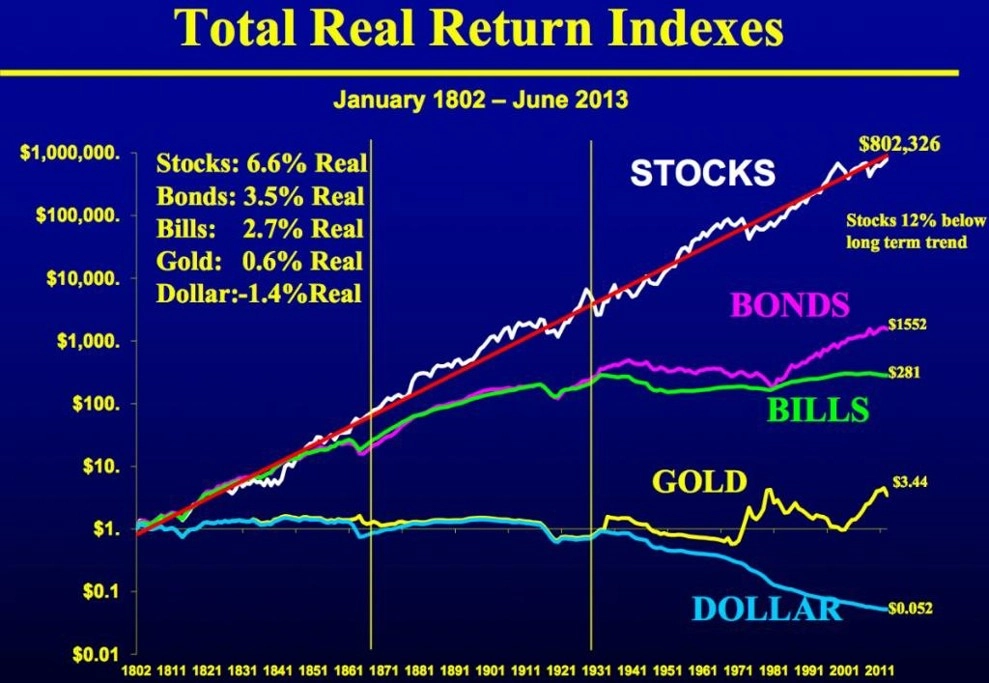 Total Real Return Indexes

January 1802 – June 2013

Stocks: 6.6% Real
Bonds: 3.5% Real
Bills: 2.7% Real
Gold: 0.6% Real
Dollar:-1.4%Real

STOCKS

$802,326

Stocks 12% below long term trend

BONDS

$1552

$281

BILLS

GOLD

$3.44

DOLLAR

$0.052

$1,000,000.
$100,000.
$10,000.
$1,000.
$100.
$10.
$1.
$0.1
$0.01

1802 1811 1821 1831 1841 1851 1861 1871 1881 1891 1901 1911 1921 1931 1941 1951 1961 1971 1981 1991 2001 2011